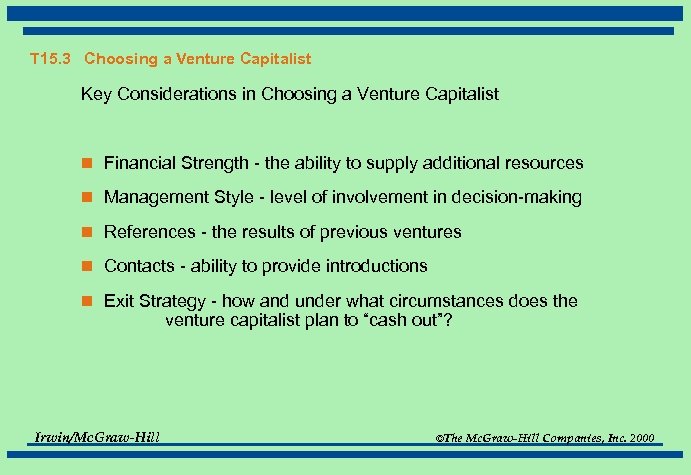 T15.3 Choosing a Venture Capitalist

Key Considerations in Choosing a Venture Capitalist

Financial Strength - the ability to supply additional resources

Management Style - level of involvement in decision-making

References - the results of previous ventures

Contacts - ability to provide introductions

Exit Strategy - how and under what circumstances does the venture capitalist plan to “cash out”?

Irwin/McGraw-Hill

©The McGraw-Hill Companies, Inc. 2000